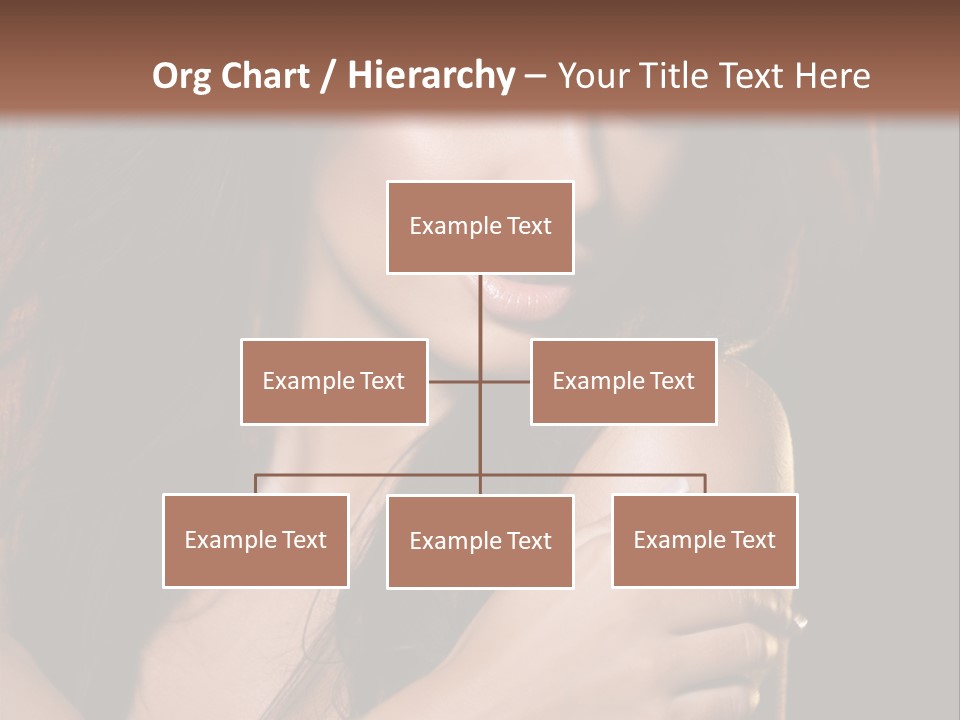 Org Chart / Hierarchy – Your Title Text Here

Example Text

Example Text

Example Text

Example Text

Example Text

Example Text